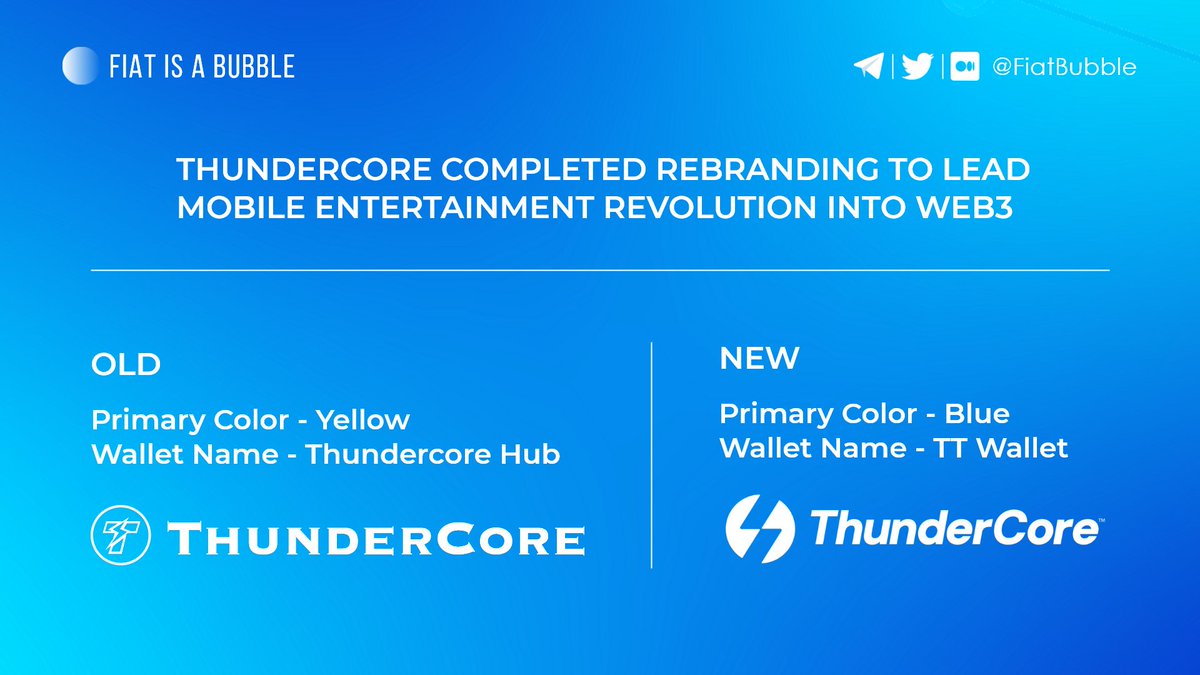 FIAT IS A BUBBLE

@FiatBubble

THUNDERCORE COMPLETED REBRANDING TO LEAD MOBILE ENTERTAINMENT REVOLUTION INTO WEB3

OLD

Primary Color - Yellow
Wallet Name - Thundercore Hub

THUNDERCORE

NEW

Primary Color - Blue
Wallet Name - TT Wallet

ThunderCore™